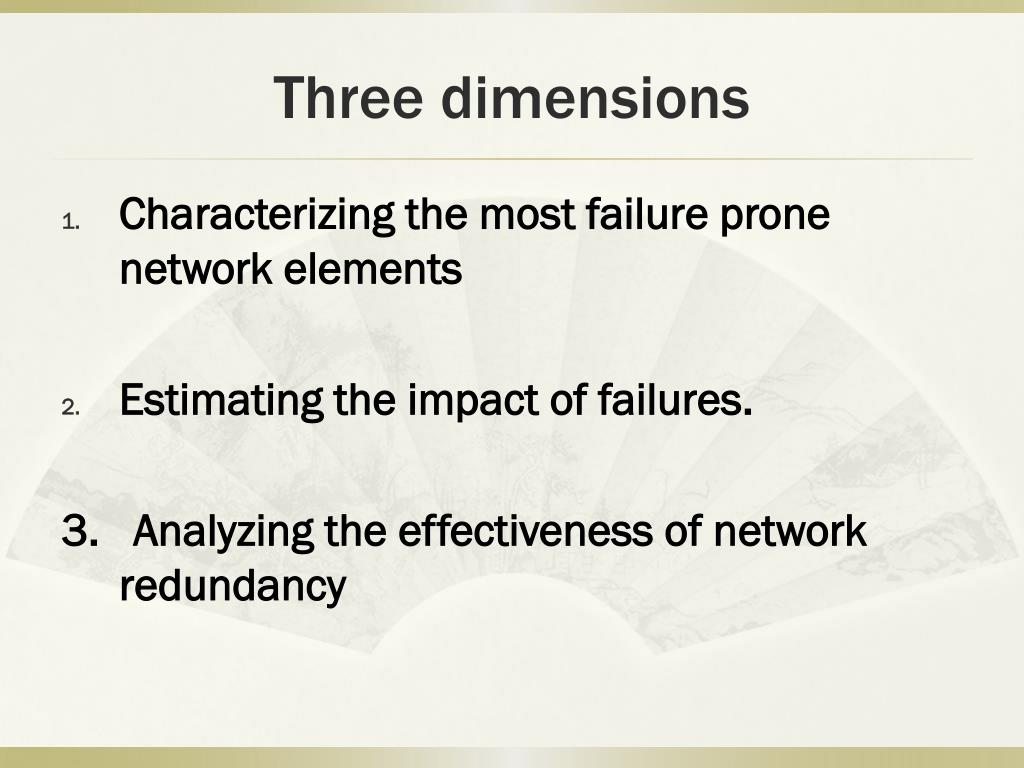 Three dimensions

1. Characterizing the most failure prone network elements

2. Estimating the impact of failures.

3. Analyzing the effectiveness of network redundancy